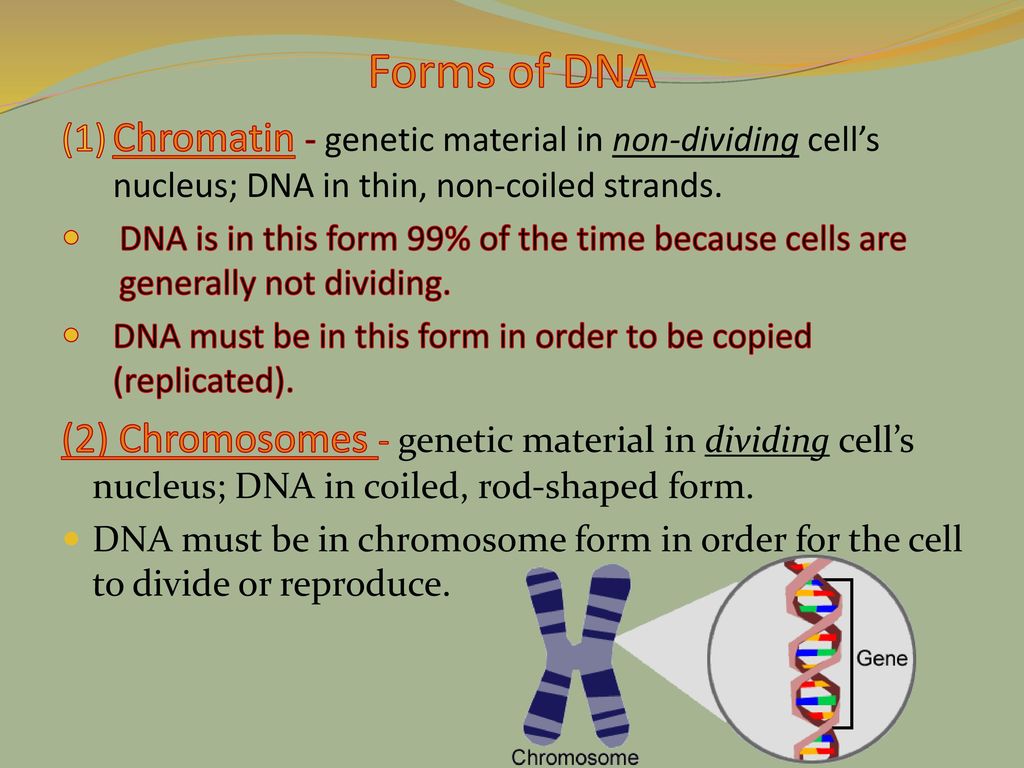 Forms of DNA

(1) Chromatin - genetic material in non-dividing cell's nucleus; DNA in thin, non-coiled strands.

DNA is in this form 99% of the time because cells are generally not dividing.

DNA must be in this form in order to be copied (replicated).

(2) Chromosomes - genetic material in dividing cell's nucleus; DNA in coiled, rod-shaped form.

DNA must be in chromosome form in order for the cell to divide or reproduce.

Gene

Chromosome